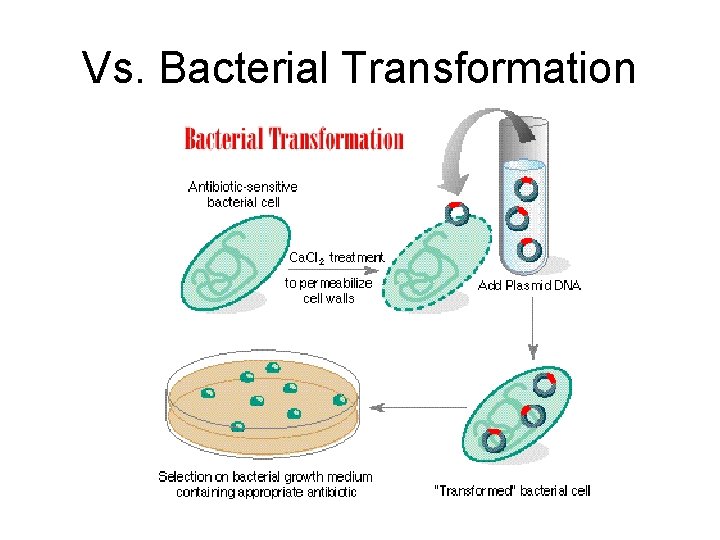 Vs. Bacterial Transformation

Bacterial Transformation

Antibiotic-sensitive bacterial cell

$CaCl_2$ treatment

to permeabilize cell walls

Add Plasmid DNA

"Transformed" bacterial cell

Selection on bacterial growth medium containing appropriate antibiotic